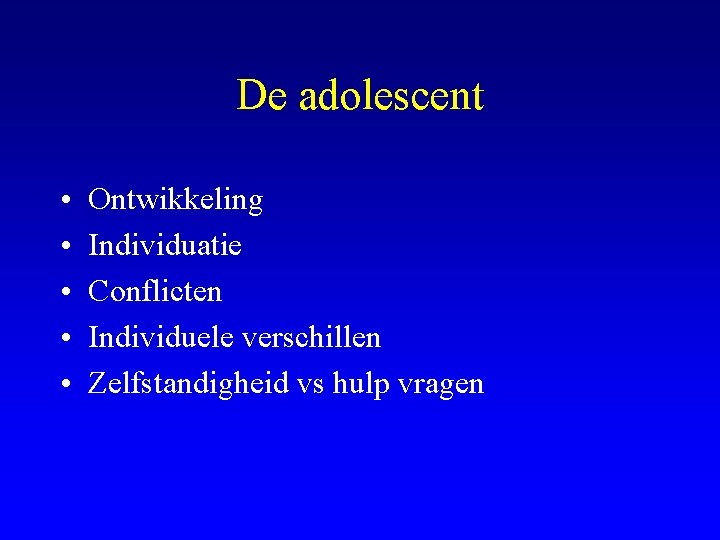 De adolescent

• Ontwikkeling
• Individuatie
• Conflicten
• Individuele verschillen
• Zelfstandigheid vs hulp vragen